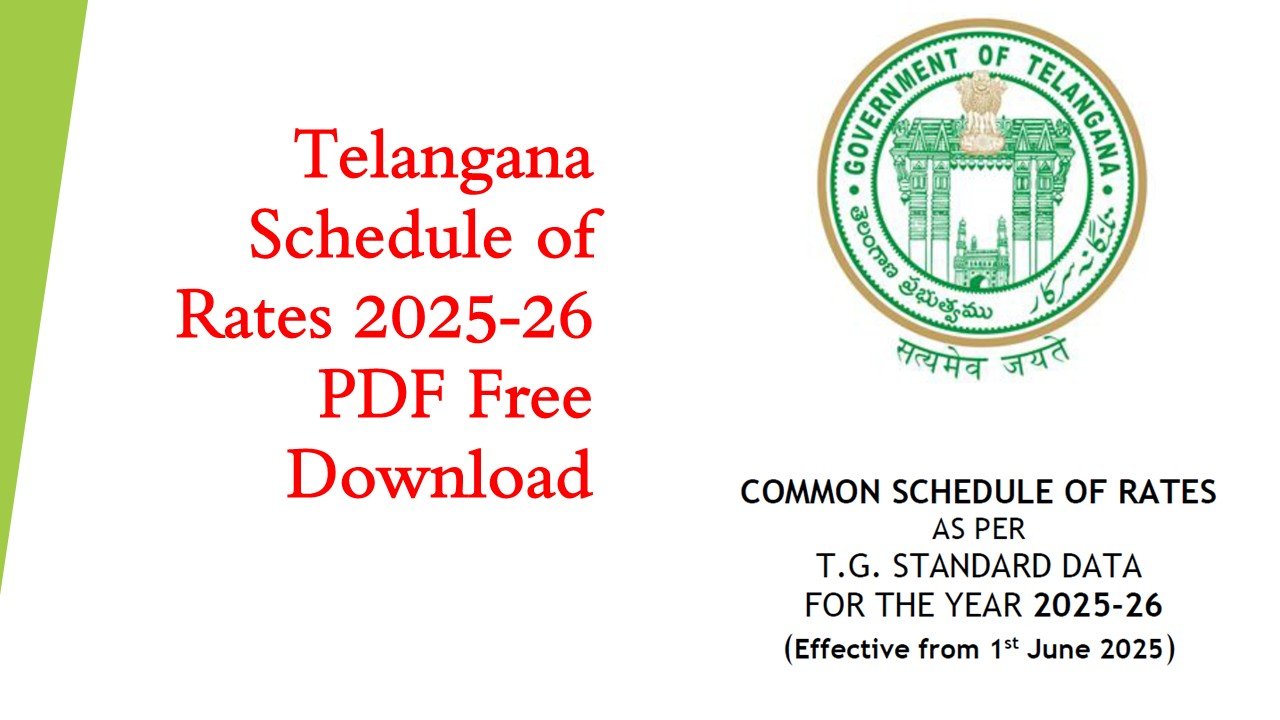 Telangana Schedule of Rates 2025-26 PDF Free Download

GOVERNMENT OF TELANGANA
తెలంగాణ ప్రభుత్వము
تلنگانہ سرکار
सत्यमेव जयते

COMMON SCHEDULE OF RATES
AS PER
T.G. STANDARD DATA
FOR THE YEAR 2025-26
(Effective from 1$^{st}$ June 2025)